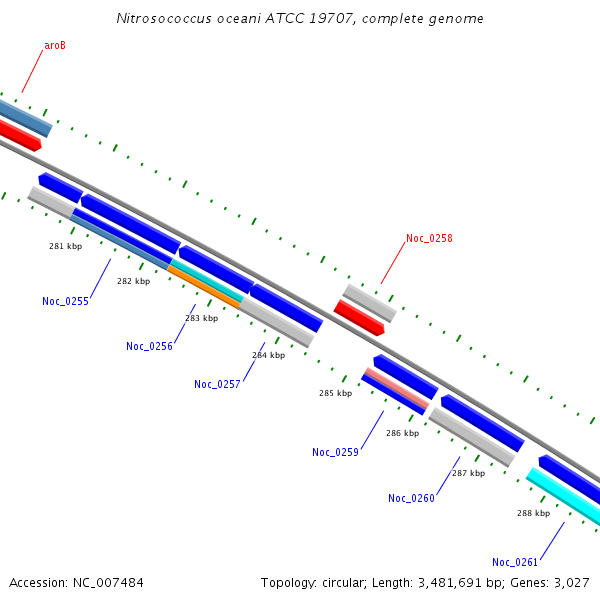 Nitrosococcus oceani ATCC 19707, complete genome

aroB

Noc_0258

281 kbp

282 kbp

Noc_0255

283 kbp

Noc_0256

284 kbp

Noc_0257

285 kbp

286 kbp

Noc_0259

287 kbp

Noc_0260

288 kbp

Noc_0261

Accession: NC_007484

Topology: circular; Length: 3,481,691 bp; Genes: 3,027